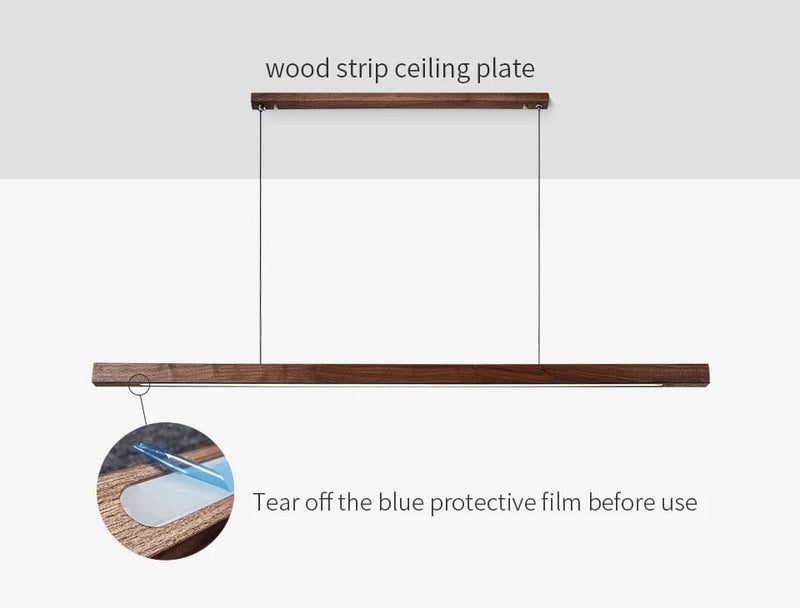 wood strip ceiling plate

Tear off the blue protective film before use